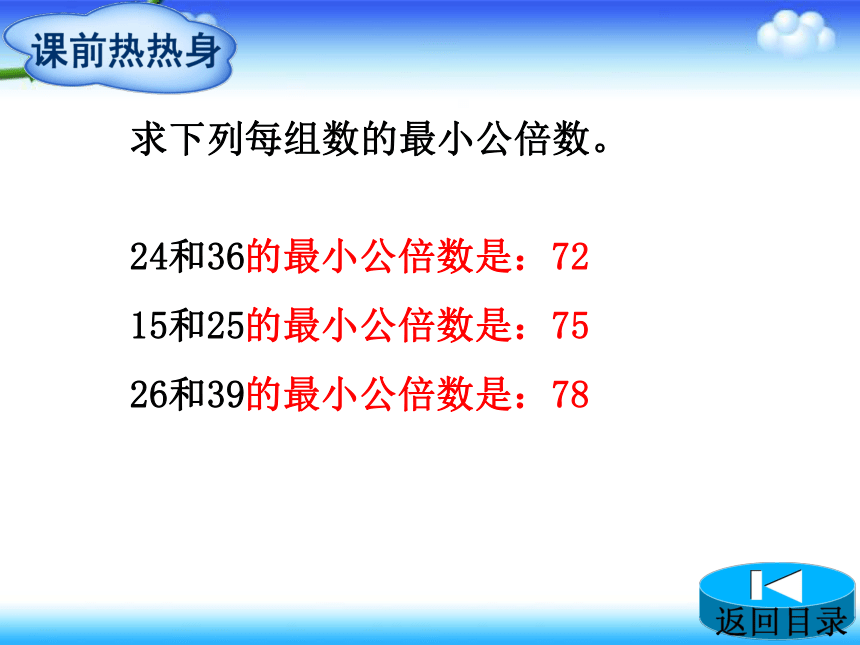 课前热热身

求下列每组数的最小公倍数。

24和36的最小公倍数是：72

15和25的最小公倍数是：75

26和39的最小公倍数是：78

返回目录